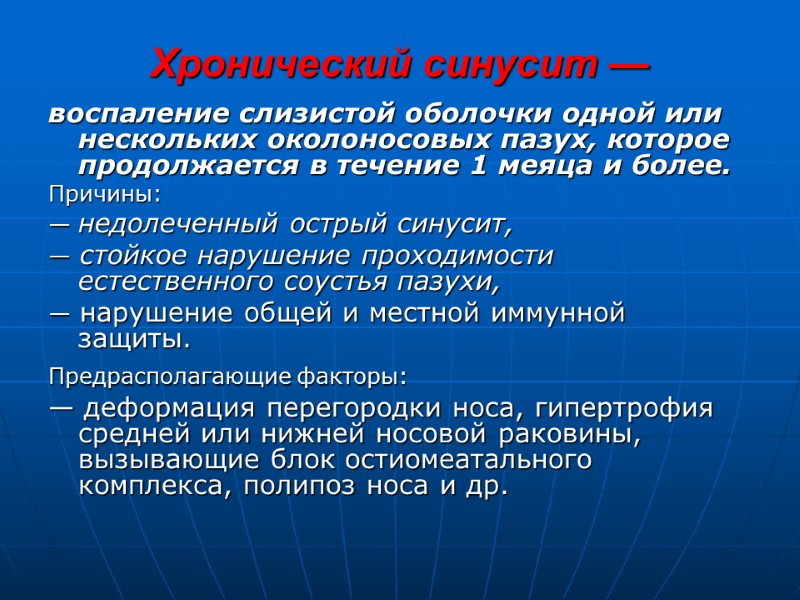 Хронический синусит —

воспаление слизистой оболочки одной или нескольких околоносовых пазух, которое продолжается в течение 1 меяца и более.

Причины:

— недолеченный острый синусит,

— стойкое нарушение проходимости естественного соустья пазухи,

— нарушение общей и местной иммунной защиты.

Предрасполагающие факторы:

— деформация перегородки носа, гипертрофия средней или нижней носовой раковины, вызывающие блок остиомеатального комплекса, полипоз носа и др.